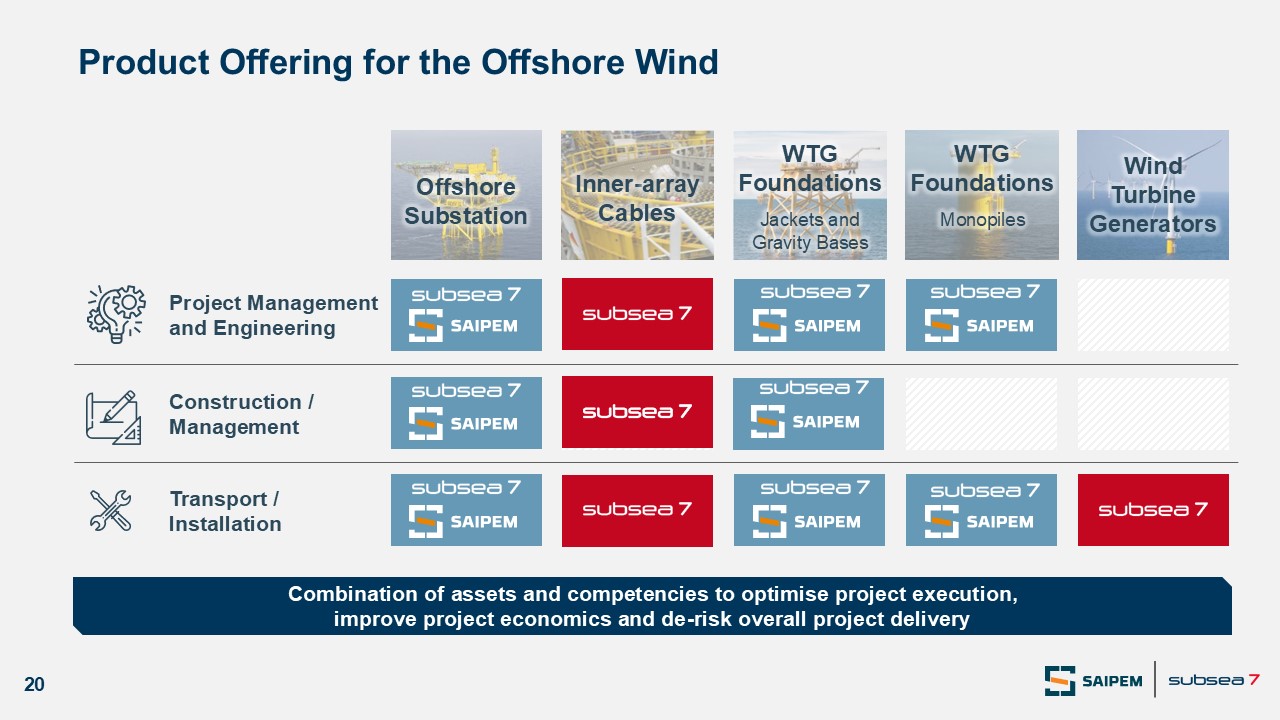 Product Offering for the Offshore Wind

| | Offshore Substation | Inner-array Cables | WTG Foundations Jackets and Gravity Bases | WTG Foundations Monopiles | Wind Turbine Generators |
|---|---|---|---|---|---|
| Project Management and Engineering | subsea 7 SAIPEM | subsea 7 | subsea 7 SAIPEM | subsea 7 SAIPEM | |
| Construction / Management | subsea 7 SAIPEM | subsea 7 | subsea 7 SAIPEM | | |
| Transport / Installation | subsea 7 SAIPEM | subsea 7 | subsea 7 SAIPEM | subsea 7 SAIPEM | subsea 7 |

Combination of assets and competencies to optimise project execution, improve project economics and de-risk overall project delivery

20

SAIPEM subsea 7